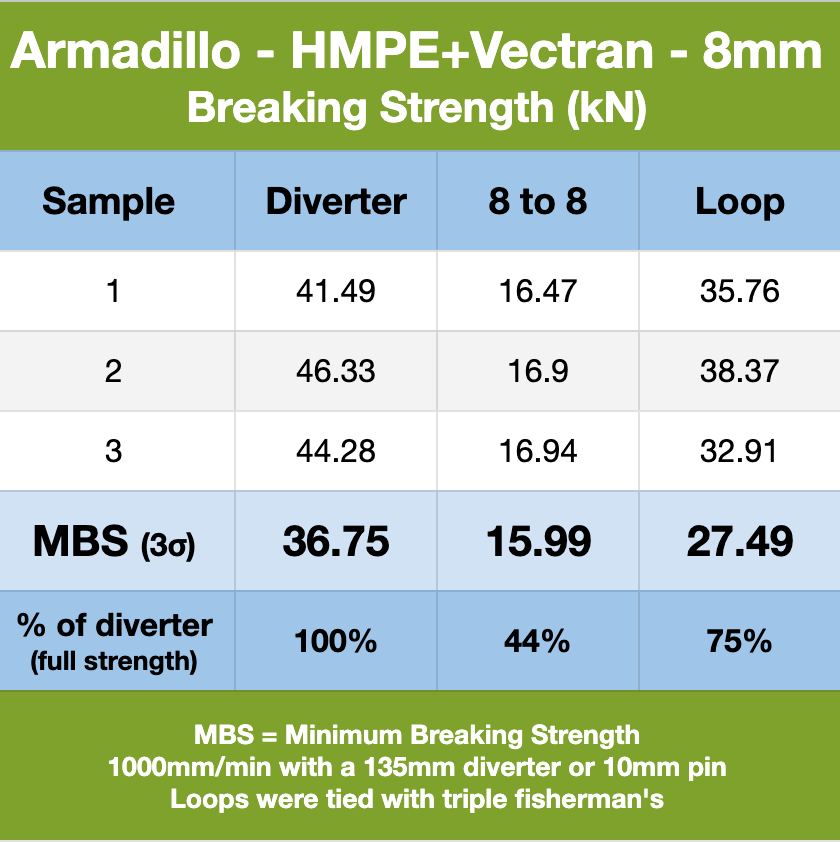 Armadillo - HMPE+Vectran - 8mm
Breaking Strength (kN)

| Sample | Diverter | 8 to 8 | Loop |
|---|---|---|---|
| 1 | 41.49 | 16.47 | 35.76 |
| 2 | 46.33 | 16.9 | 38.37 |
| 3 | 44.28 | 16.94 | 32.91 |
| MBS (3σ) | 36.75 | 15.99 | 27.49 |
| % of diverter (full strength) | 100% | 44% | 75% |

MBS = Minimum Breaking Strength
1000mm/min with a 135mm diverter or 10mm pin
Loops were tied with triple fisherman's